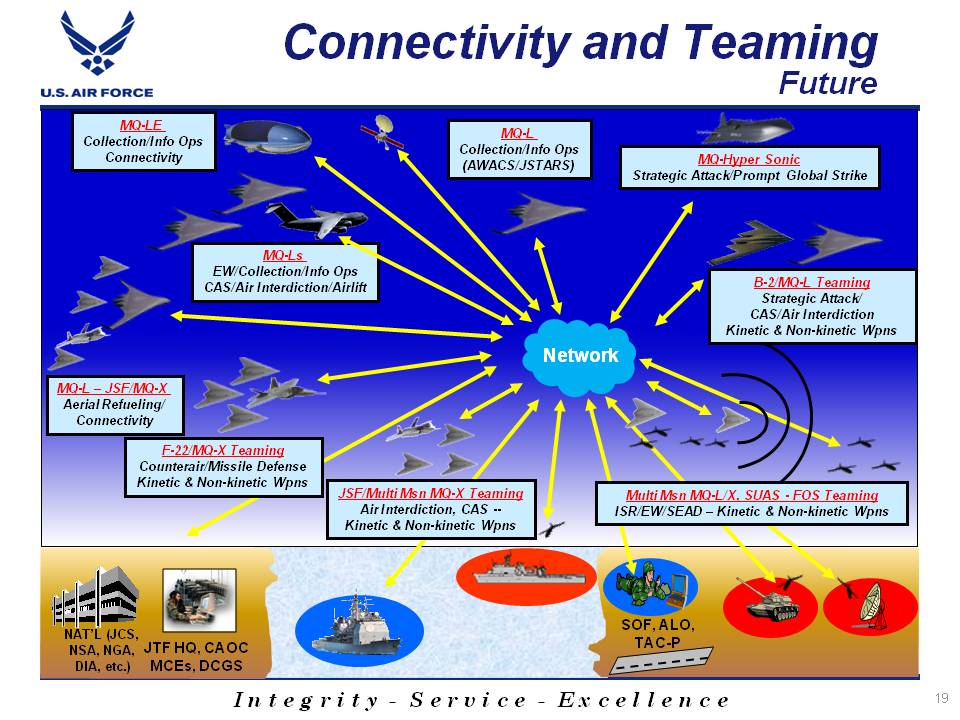 U.S. AIR FORCE

Connectivity and Teaming
Future

MQ-LE
Collection/Info Ops
Connectivity

MQ-L
Collection/Info Ops
(AWACS/JSTARS)

MQ-Hyper Sonic
Strategic Attack/Prompt Global Strike

MQ-Ls
EW/Collection/Info Ops
CAS/Air Interdiction/Airlift

B-2/MQ-L Teaming
Strategic Attack/
CAS/Air Interdiction
Kinetic & Non-kinetic Wpns

Network

MQ-L – JSF/MQ-X
Aerial Refueling/
Connectivity

F-22/MQ-X Teaming
Counterair/Missile Defense
Kinetic & Non-kinetic Wpns

JSF/Multi Msn MQ-X Teaming
Air Interdiction, CAS --
Kinetic & Non-kinetic Wpns

Multi Msn MQ-L/X, SUAS - FOS Teaming
ISR/EW/SEAD – Kinetic & Non-kinetic Wpns

NAT'L (JCS, NSA, NGA, DIA, etc.)

JTF HQ, CAOC
MCEs, DCGS

SOF, ALO,
TAC-P

Integrity - Service - Excellence

19